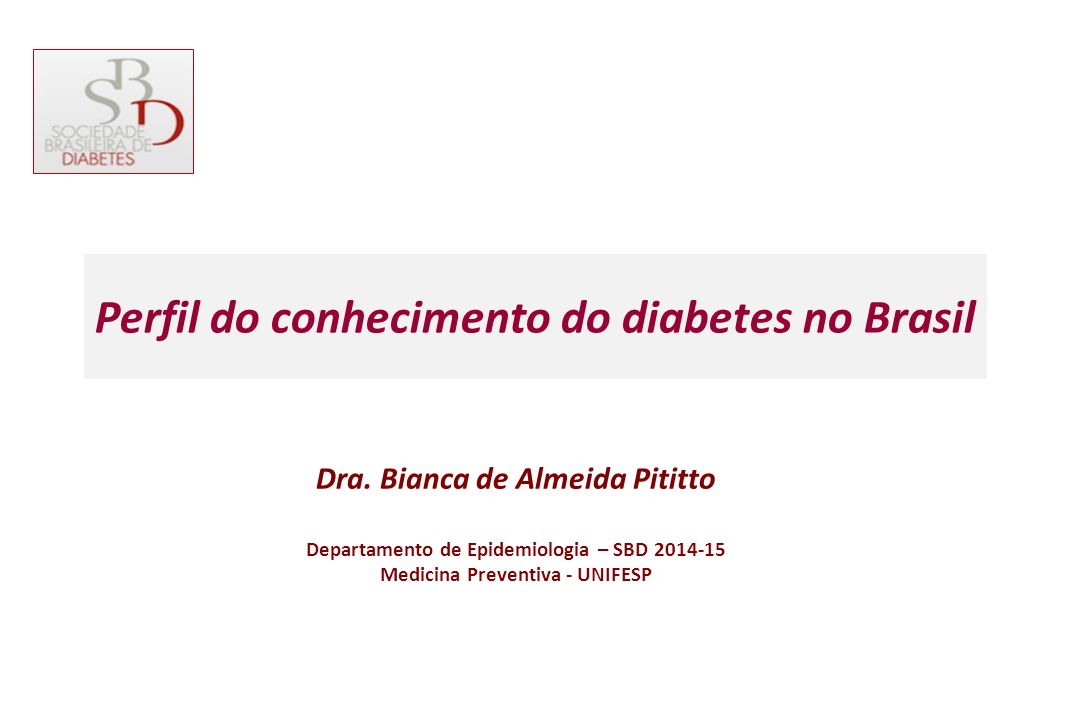 SBD
SOCIEDADE BRASILEIRA DE DIABETES

Perfil do conhecimento do diabetes no Brasil

Dra. Bianca de Almeida Pititto

Departamento de Epidemiologia – SBD 2014-15
Medicina Preventiva - UNIFESP